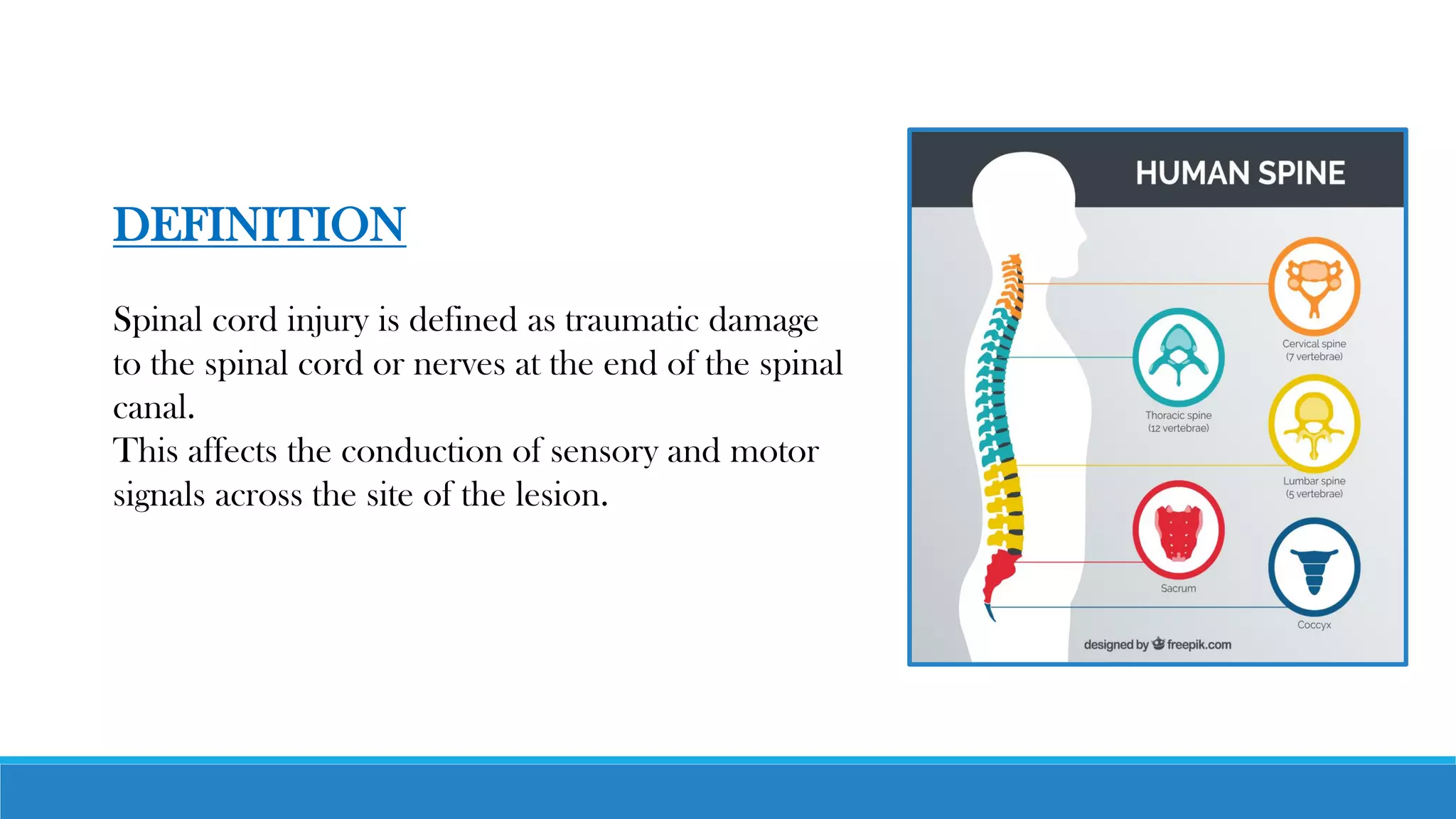 DEFINITION

Spinal cord injury is defined as traumatic damage to the spinal cord or nerves at the end of the spinal canal.
This affects the conduction of sensory and motor signals across the site of the lesion.

HUMAN SPINE

Cervical spine (7 vertebrae)

Thoracic spine (12 vertebrae)

Lumbar spine (5 vertebrae)

Sacrum

Coccyx

designed by freepik.com